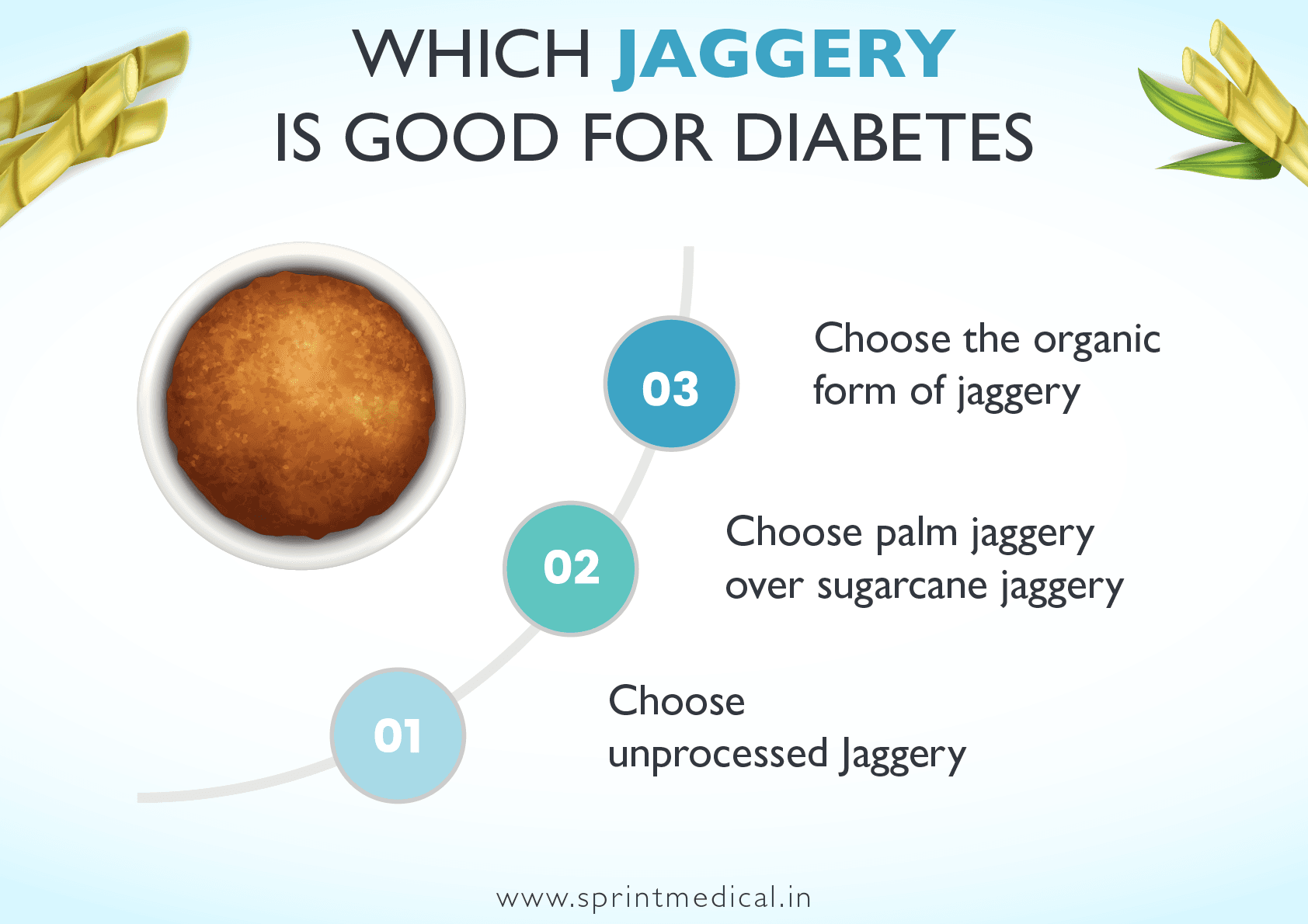 WHICH JAGGERY IS GOOD FOR DIABETES

03
Choose the organic form of jaggery

02
Choose palm jaggery over sugarcane jaggery

01
Choose unprocessed Jaggery

www.sprintmedical.in